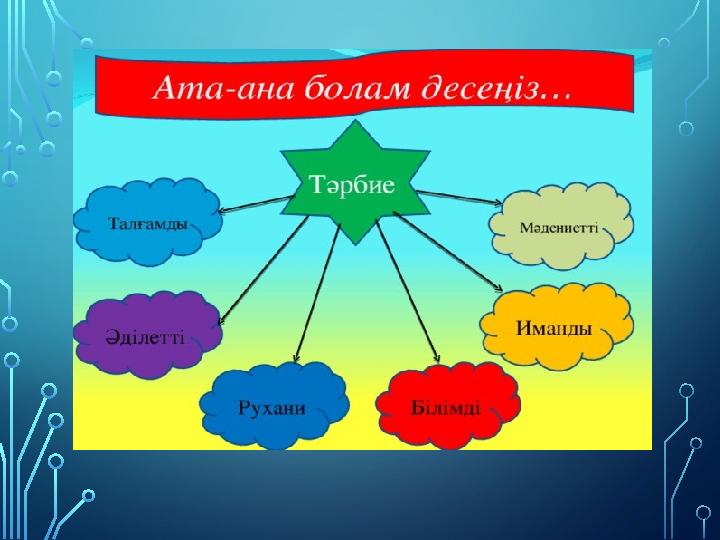 Ата-ана болам десеңіз…

Тәрбие

Талғамды

Мәдениетті

Әділетті

Иманды

Рухани

Білімді